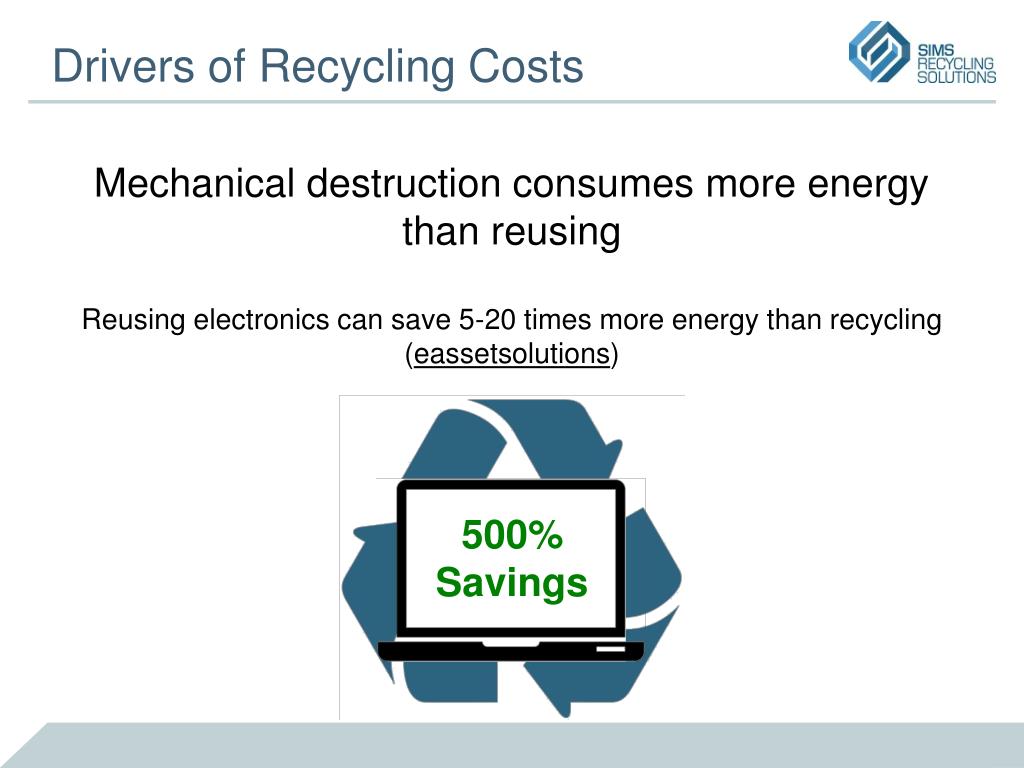 Drivers of Recycling Costs

SIMS RECYCLING SOLUTIONS

Mechanical destruction consumes more energy than reusing

Reusing electronics can save 5-20 times more energy than recycling (eassetsolutions)

500% Savings